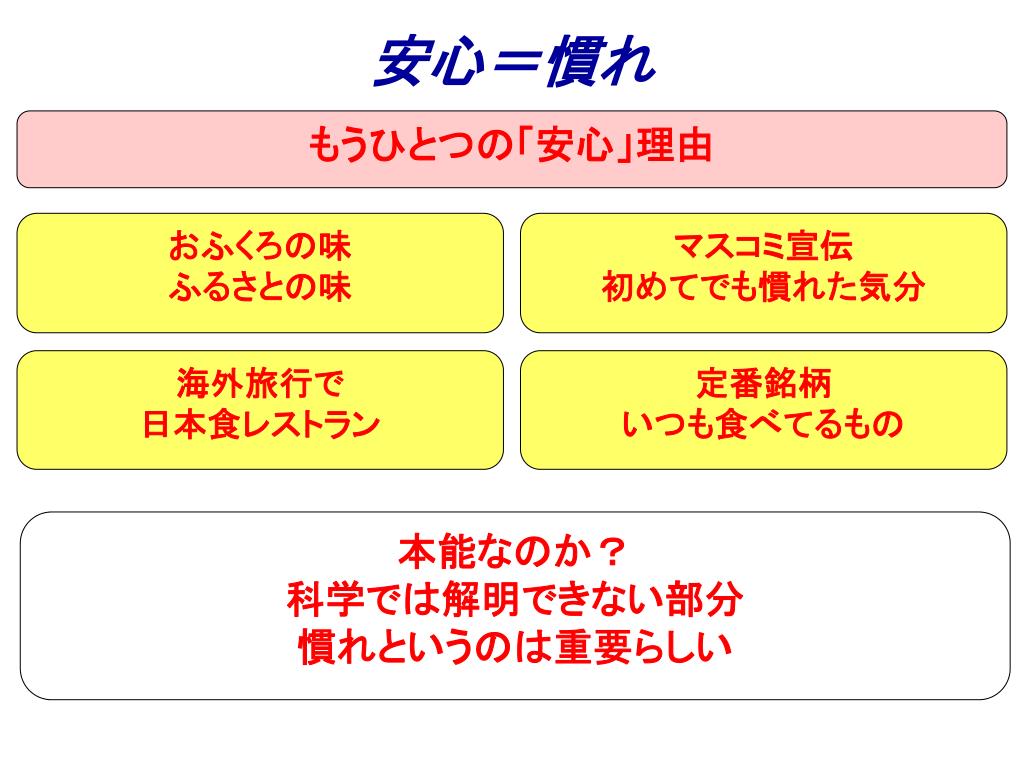 安心＝慣れ

もうひとつの「安心」理由

おふくろの味
ふるさとの味

マスコミ宣伝
初めてでも慣れた気分

海外旅行で
日本食レストラン

定番銘柄
いつも食べてるもの

本能なのか？
科学では解明できない部分
慣れというのは重要らしい